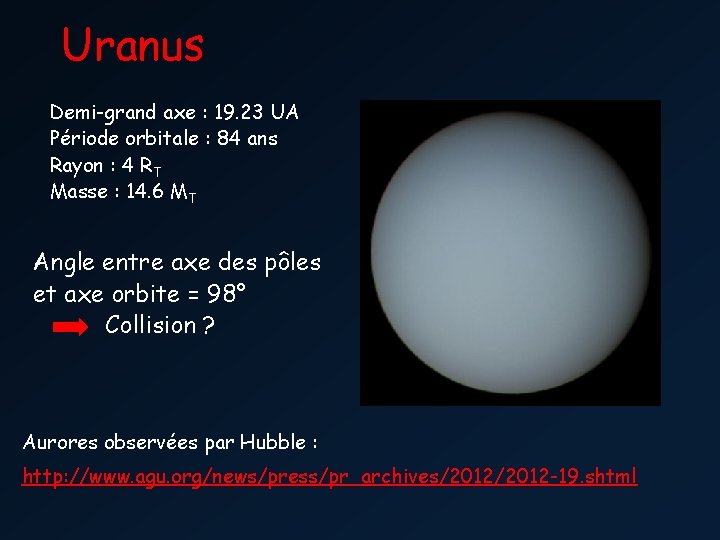 Uranus

Demi-grand axe : 19.23 UA
Période orbitale : 84 ans
Rayon : 4 $R_T$
Masse : 14.6 $M_T$

Angle entre axe des pôles et axe orbite = 98°
Collision ?

Aurores observées par Hubble :

http://www.agu.org/news/press/pr_archives/2012/2012-19.shtml